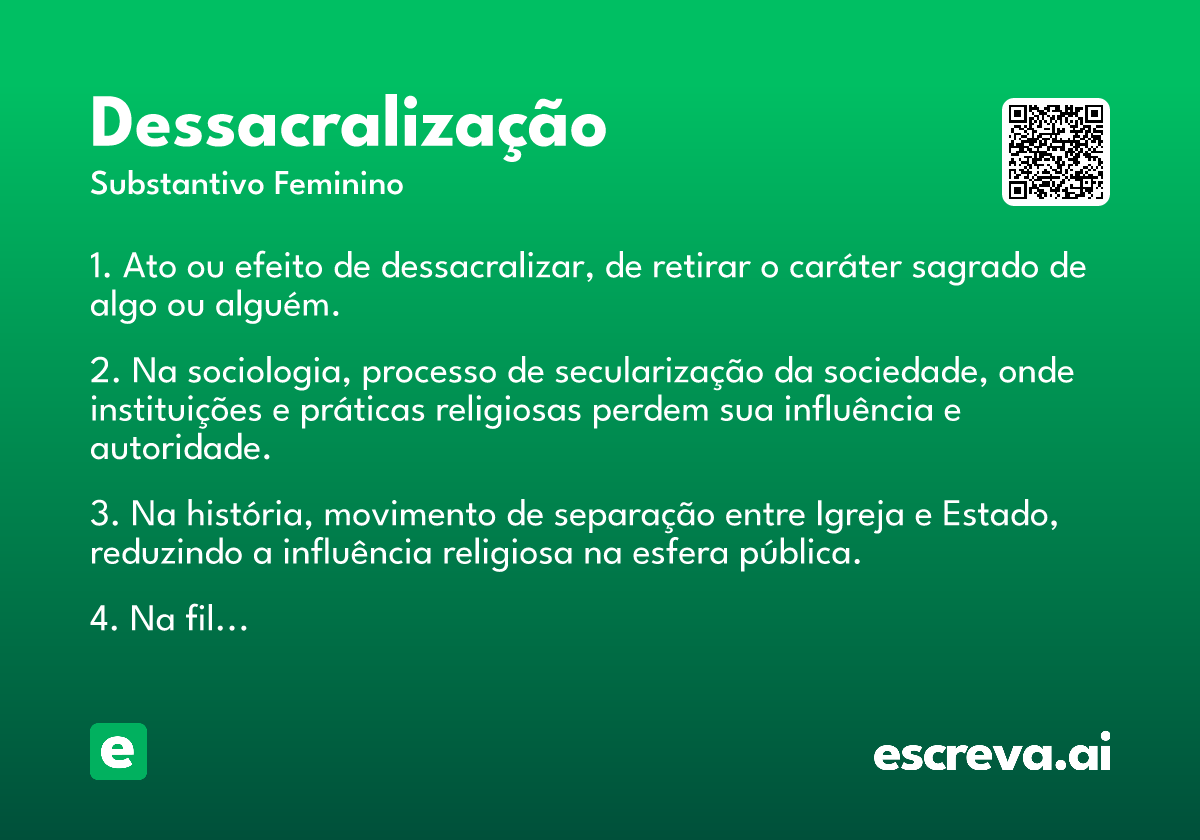 Dessacralização
Substantivo Feminino

1. Ato ou efeito de dessacralizar, de retirar o caráter sagrado de algo ou alguém.

2. Na sociologia, processo de secularização da sociedade, onde instituições e práticas religiosas perdem sua influência e autoridade.

3. Na história, movimento de separação entre Igreja e Estado, reduzindo a influência religiosa na esfera pública.

4. Na fil…

e

escreva.ai